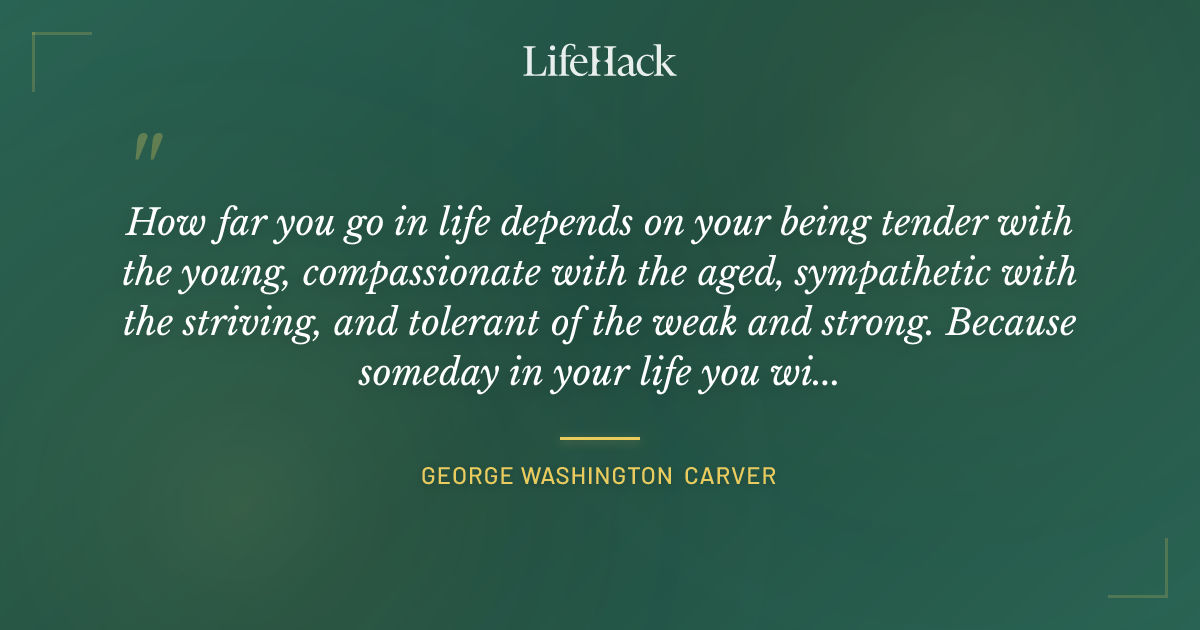 LifeHack

"

How far you go in life depends on your being tender with the young, compassionate with the aged, sympathetic with the striving, and tolerant of the weak and strong. Because someday in your life you wi...

GEORGE WASHINGTON CARVER